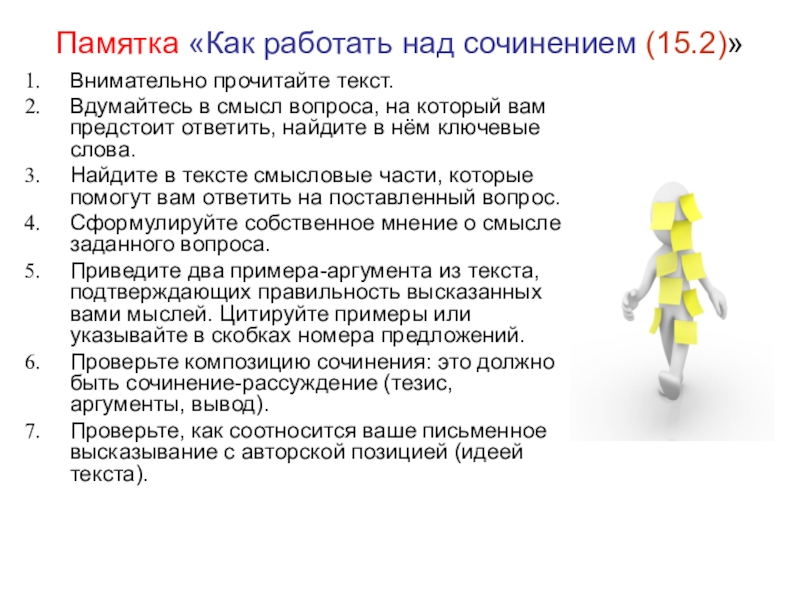 Памятка «Как работать над сочинением (15.2)»

1. Внимательно прочитайте текст.
2. Вдумайтесь в смысл вопроса, на который вам предстоит ответить, найдите в нём ключевые слова.
3. Найдите в тексте смысловые части, которые помогут вам ответить на поставленный вопрос.
4. Сформулируйте собственное мнение о смысле заданного вопроса.
5. Приведите два примера-аргумента из текста, подтверждающих правильность высказанных вами мыслей. Цитируйте примеры или указывайте в скобках номера предложений.
6. Проверьте композицию сочинения: это должно быть сочинение-рассуждение (тезис, аргументы, вывод).
7. Проверьте, как соотносится ваше письменное высказывание с авторской позицией (идеей текста).